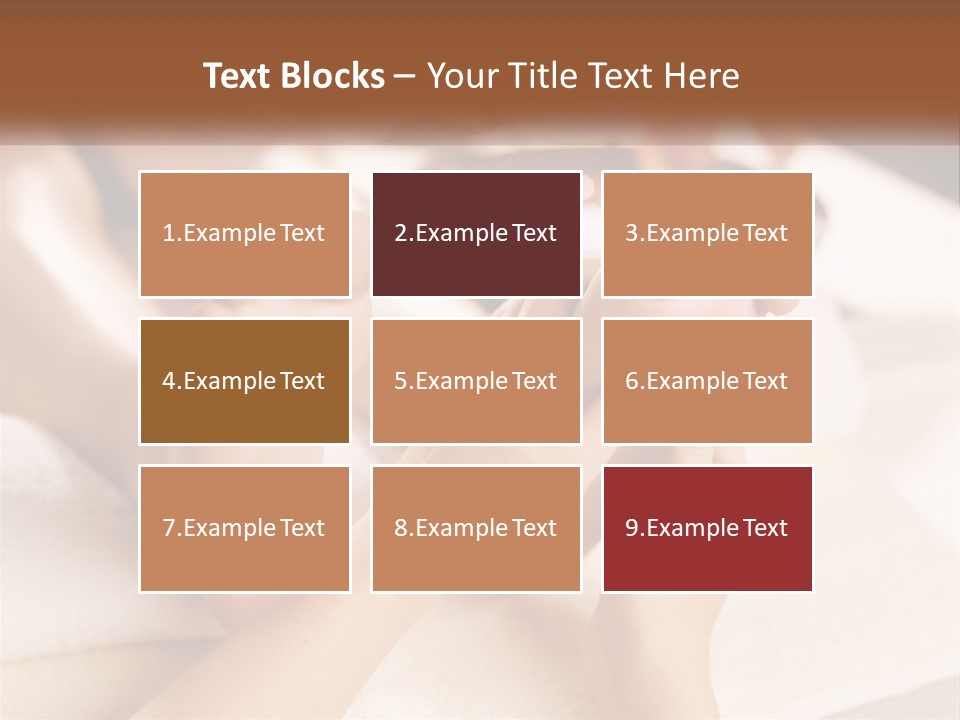 Text Blocks – Your Title Text Here

1.Example Text

2.Example Text

3.Example Text

4.Example Text

5.Example Text

6.Example Text

7.Example Text

8.Example Text

9.Example Text